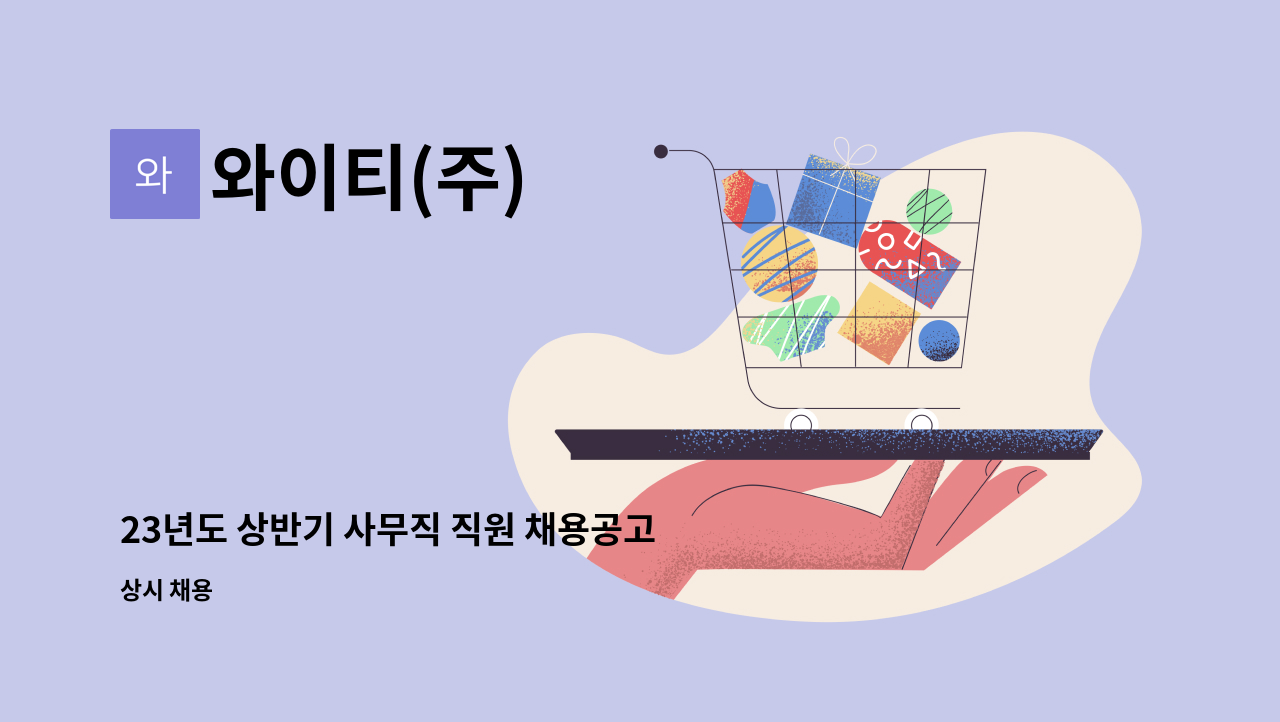 와 와이티(주)

23년도 상반기 사무직 직원 채용공고

상시 채용